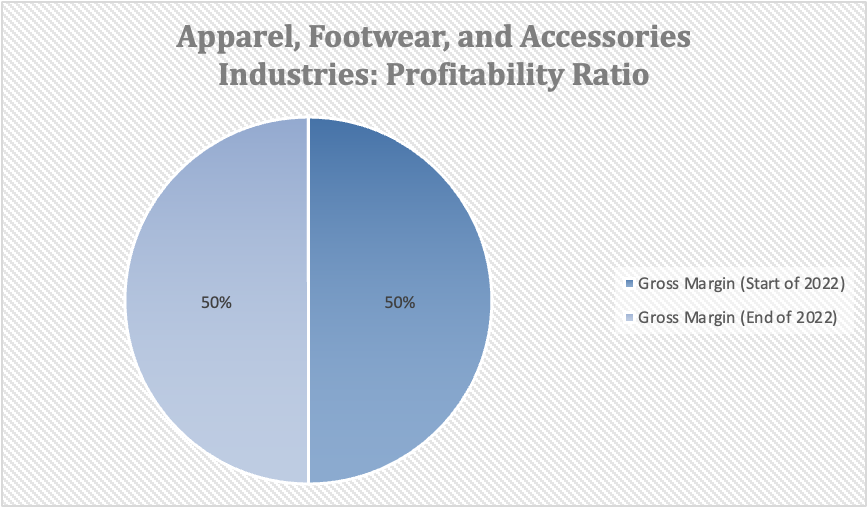 Apparel, Footwear, and Accessories Industries: Profitability Ratio

50%

50%

Gross Margin (Start of 2022)

Gross Margin (End of 2022)